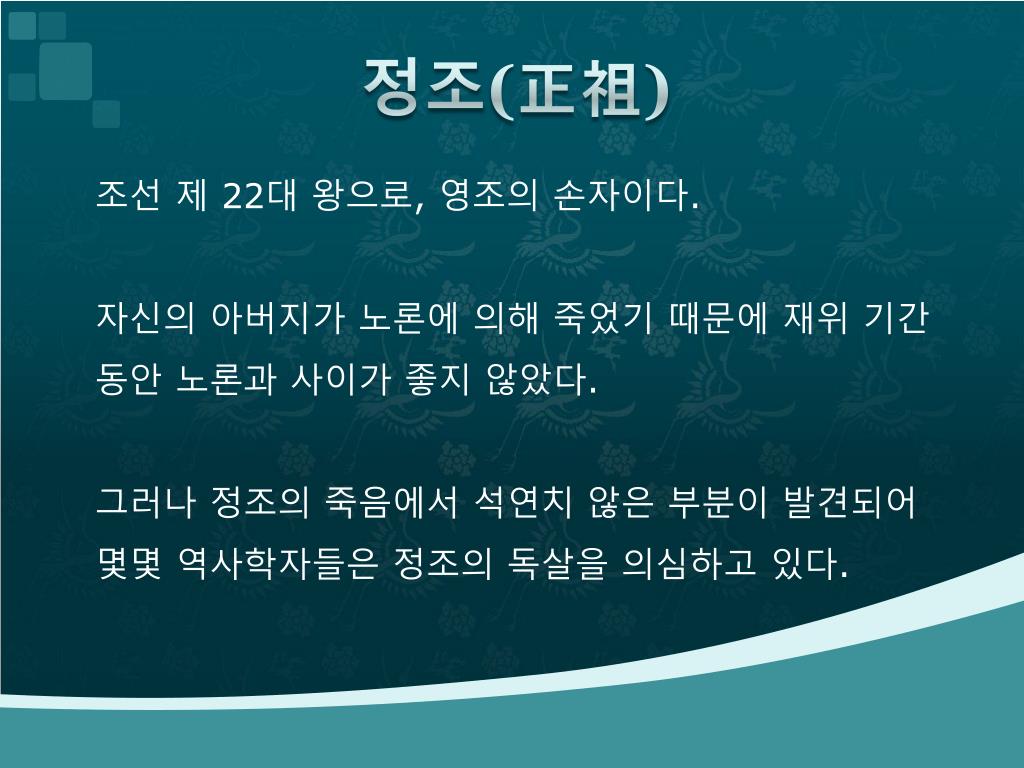 정조(正祖)

조선 제 22대 왕으로, 영조의 손자이다.

자신의 아버지가 노론에 의해 죽었기 때문에 재위 기간 동안 노론과 사이가 좋지 않았다.

그러나 정조의 죽음에서 석연치 않은 부분이 발견되어 몇몇 역사학자들은 정조의 독살을 의심하고 있다.